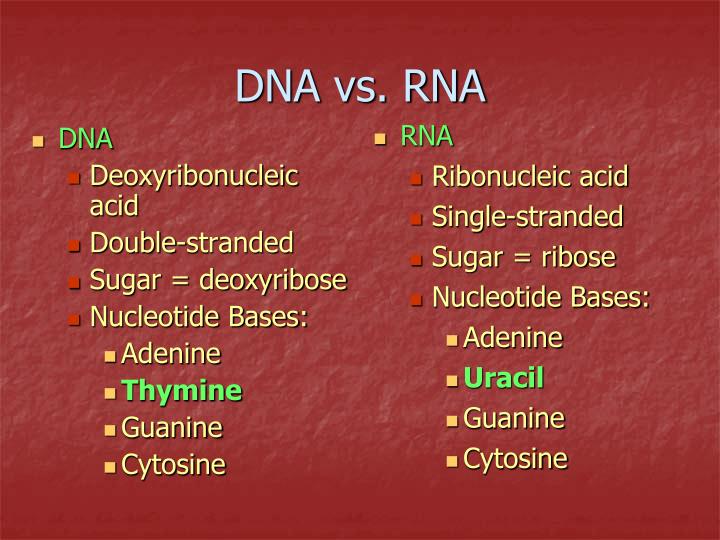 DNA vs. RNA

DNA
Deoxyribonucleic acid
Double-stranded
Sugar = deoxyribose
Nucleotide Bases:
Adenine
Thymine
Guanine
Cytosine

RNA
Ribonucleic acid
Single-stranded
Sugar = ribose
Nucleotide Bases:
Adenine
Uracil
Guanine
Cytosine